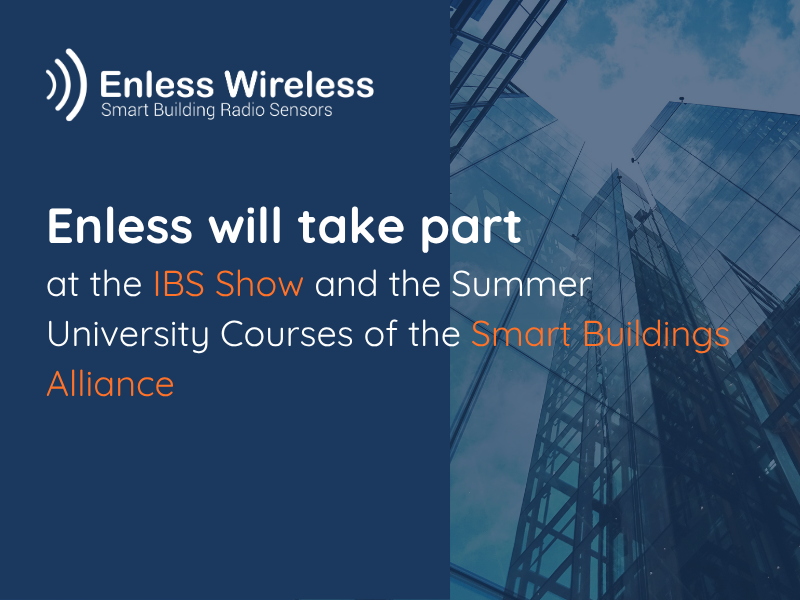 Enless Wireless
Smart Building Radio Sensors

Enless will take part
at the IBS Show and the Summer University Courses of the Smart Buildings Alliance